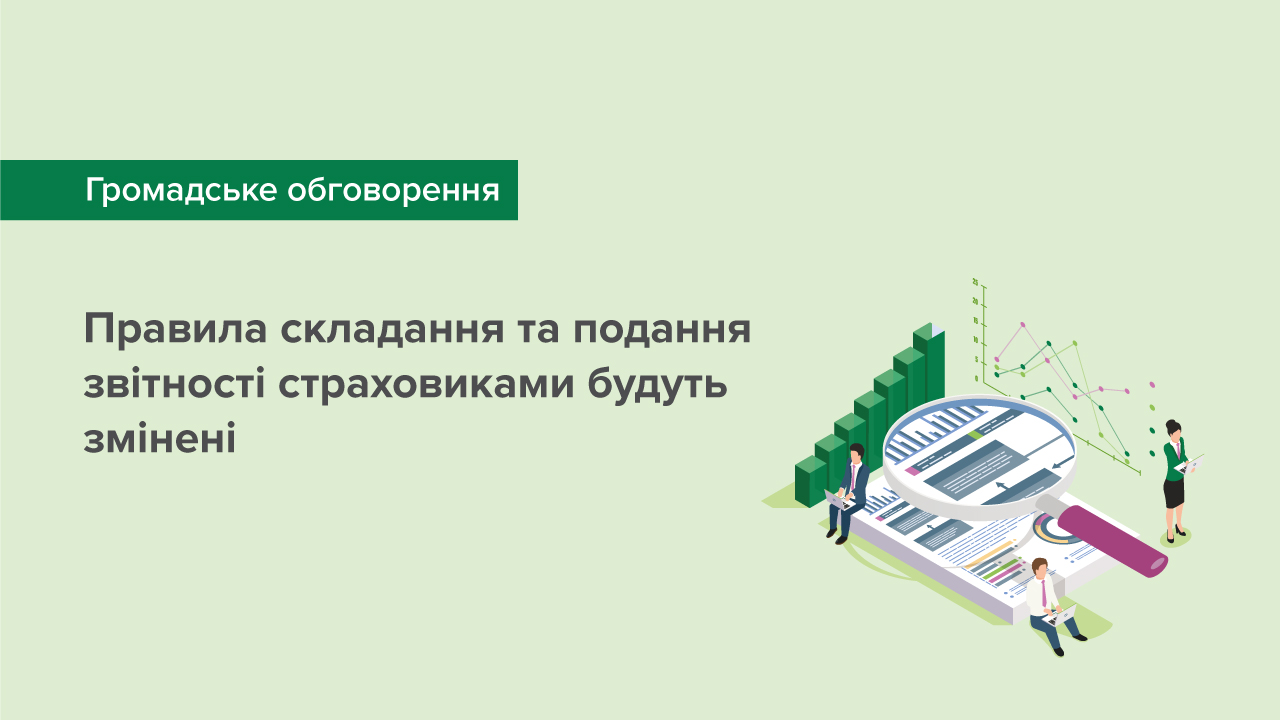 Громадське обговорення

Правила складання та подання звітності страховиками будуть змінені